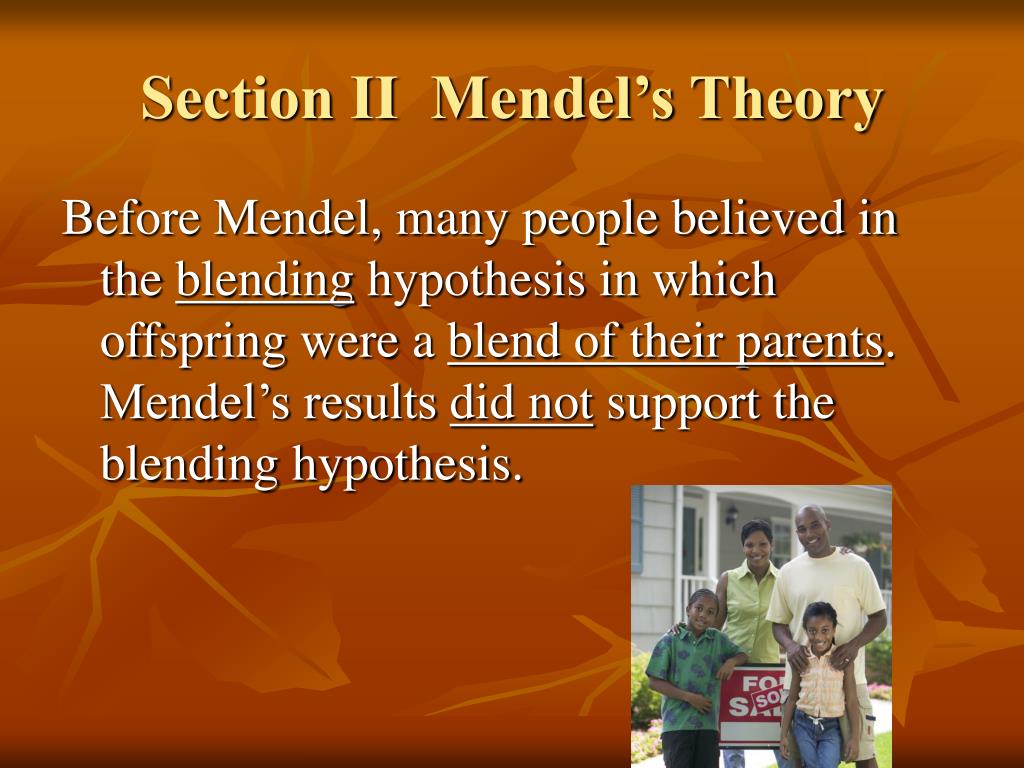 Section II Mendel's Theory

Before Mendel, many people believed in the blending hypothesis in which offspring were a blend of their parents. Mendel's results did not support the blending hypothesis.

FOR SALE SOLD